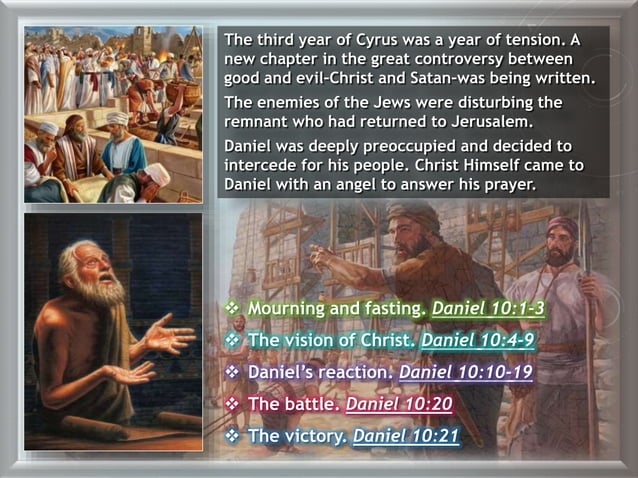 The third year of Cyrus was a year of tension. A new chapter in the great controversy between good and evil-Christ and Satan-was being written.

The enemies of the Jews were disturbing the remnant who had returned to Jerusalem.

Daniel was deeply preoccupied and decided to intercede for his people. Christ Himself came to Daniel with an angel to answer his prayer.

❖ Mourning and fasting. Daniel 10:1-3
❖ The vision of Christ. Daniel 10:4-9
❖ Daniel's reaction. Daniel 10:10-19
❖ The battle. Daniel 10:20
❖ The victory. Daniel 10:21